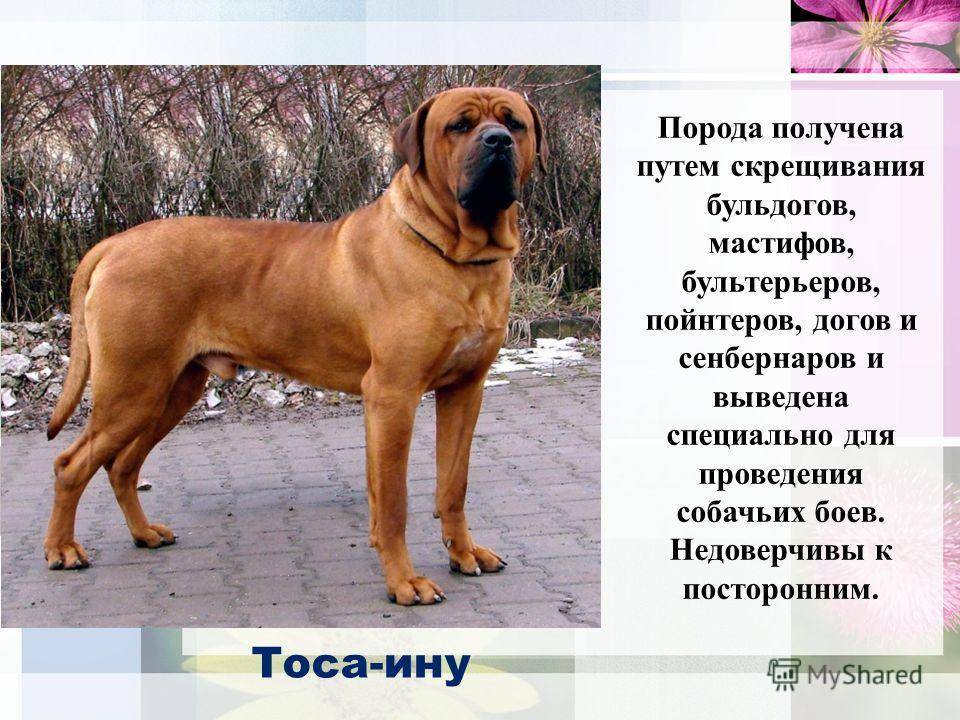 Порода получена путем скрещивания бульдогов, мастифов, бультерьеров, пойнтеров, догов и сенбернаров и выведена специально для проведения собачьих боев. Недоверчивы к посторонним.

Тоса-ину

MyShared